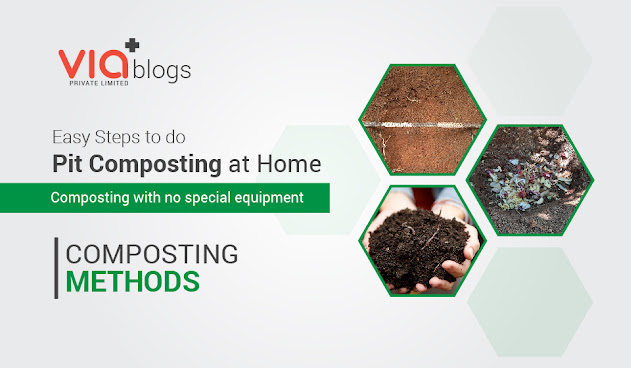 VIA blogs
PRIVATE LIMITED

Easy Steps to do
Pit Composting at Home
Composting with no special equipment

COMPOSTING
METHODS